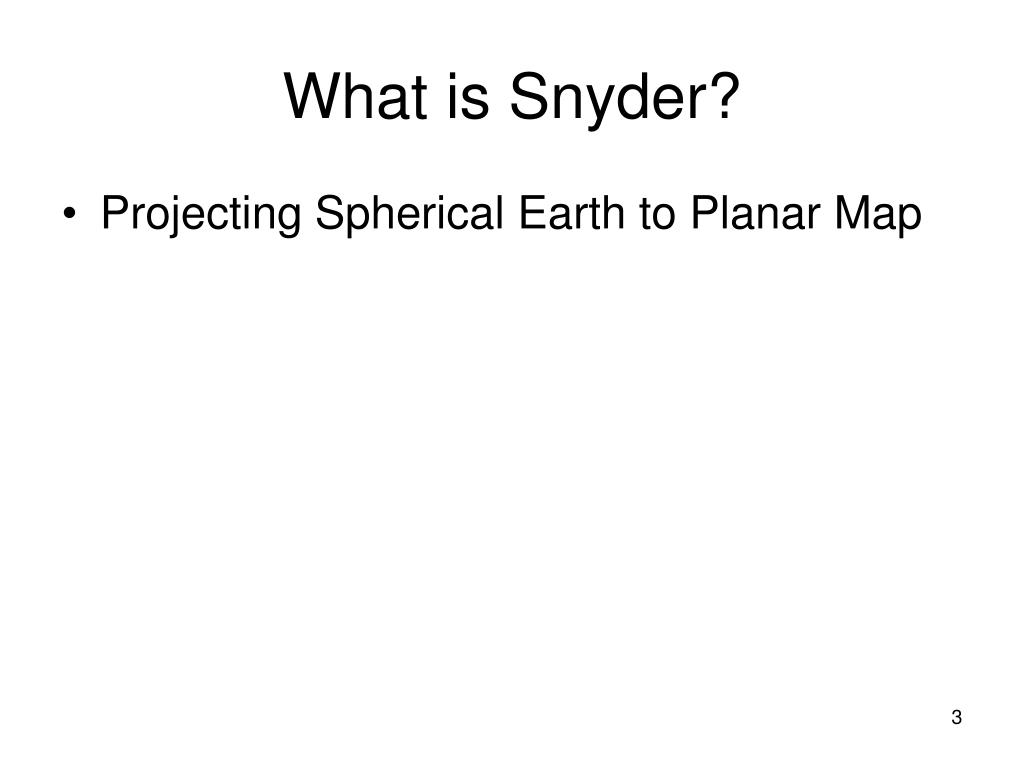 What is Snyder?

• Projecting Spherical Earth to Planar Map

3